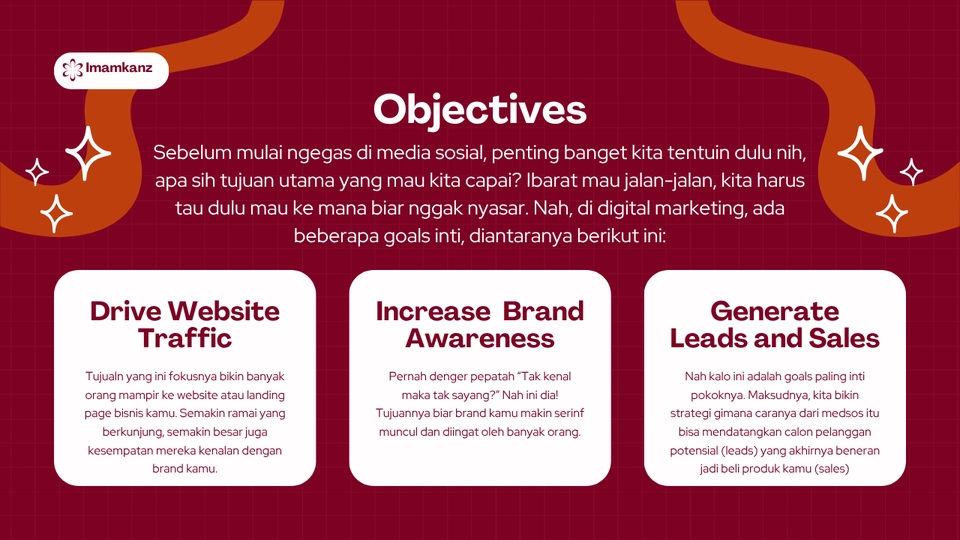 Imamkanz

Objectives

Sebelum mulai ngegas di media sosial, penting banget kita tentuin dulu nih, apa sih tujuan utama yang mau kita capai? Ibarat mau jalan-jalan, kita harus tau dulu mau ke mana biar nggak nyasar. Nah, di digital marketing, ada beberapa goals inti, diantaranya berikut ini:

Drive Website Traffic

Tujualn yang ini fokusnya bikin banyak orang mampir ke website atau landing page bisnis kamu. Semakin ramai yang berkunjung, semakin besar juga kesempatan mereka kenalan dengan brand kamu.

Increase Brand Awareness

Pernah denger pepatah "Tak kenal maka tak sayang?" Nah ini dia! Tujuannya biar brand kamu makin serinf muncul dan diingat oleh banyak orang.

Generate Leads and Sales

Nah kalo ini adalah goals paling inti pokoknya. Maksudnya, kita bikin strategi gimana caranya dari medsos itu bisa mendatangkan calon pelanggan potensial (leads) yang akhirnya beneran jadi beli produk kamu (sales)